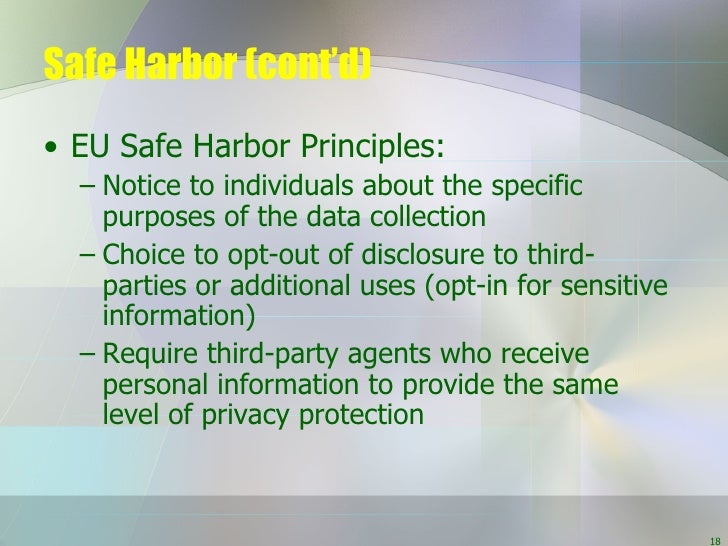 Safe Harbor (cont'd)

• EU Safe Harbor Principles:
– Notice to individuals about the specific purposes of the data collection
– Choice to opt-out of disclosure to third-parties or additional uses (opt-in for sensitive information)
– Require third-party agents who receive personal information to provide the same level of privacy protection

18